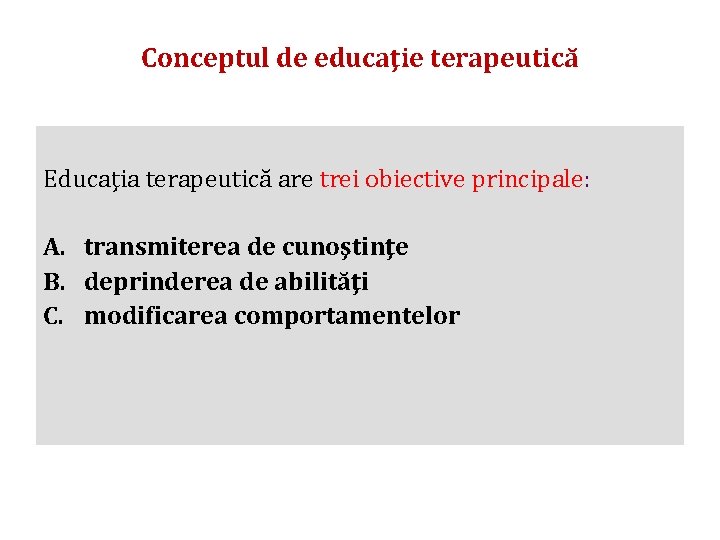 Conceptul de educaţie terapeutică

Educaţia terapeutică are trei obiective principale:

A. transmiterea de cunoştinţe
B. deprinderea de abilităţi
C. modificarea comportamentelor